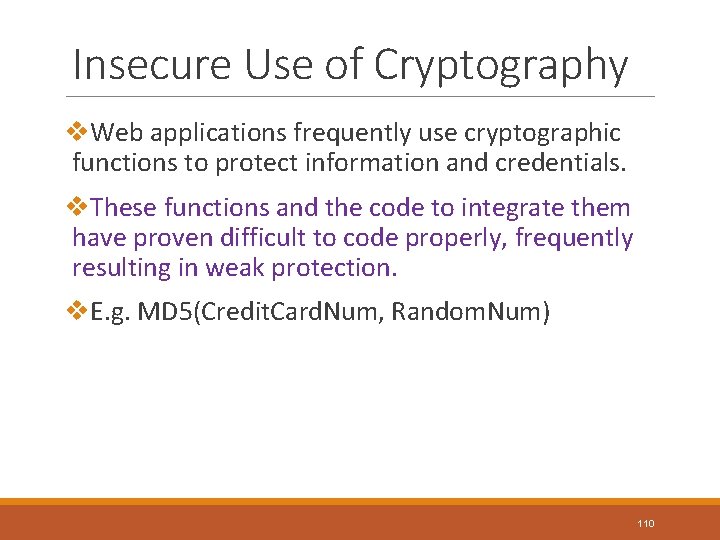 Insecure Use of Cryptography

❖Web applications frequently use cryptographic functions to protect information and credentials.

❖These functions and the code to integrate them have proven difficult to code properly, frequently resulting in weak protection.

❖E.g. MD5(CreditCardNum, RandomNum)

110